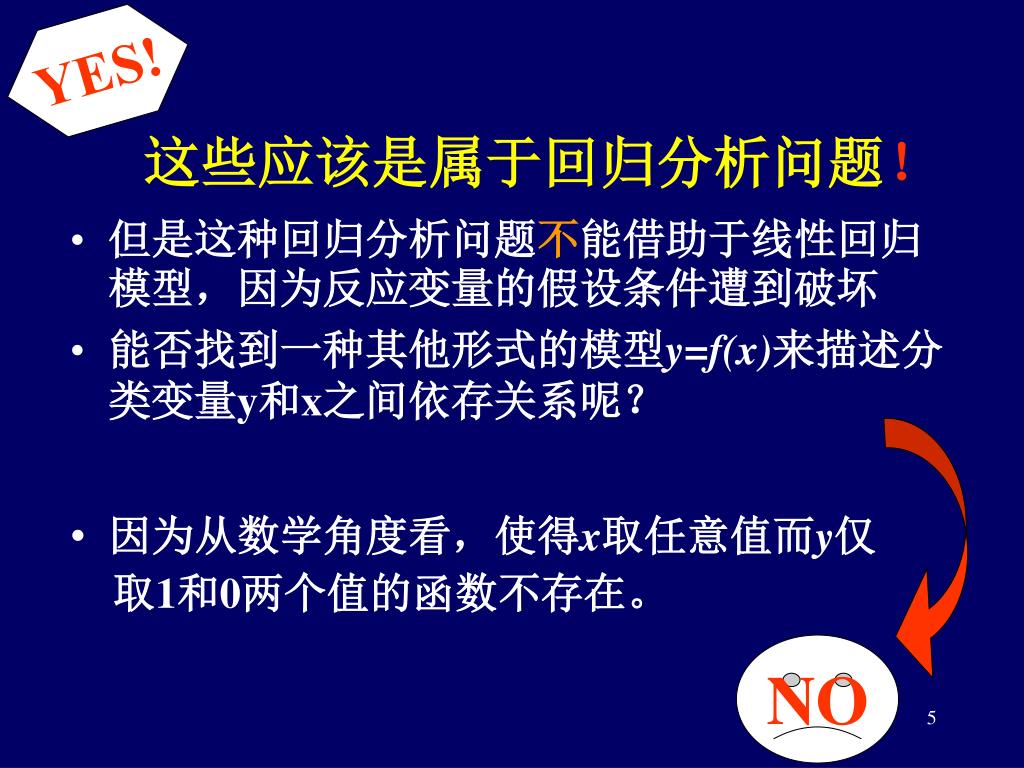 YES!

这些应该是属于回归分析问题！

• 但是这种回归分析问题不能借助于线性回归模型，因为反应变量的假设条件遭到破坏

• 能否找到一种其他形式的模型$y=f(x)$来描述分类变量y和x之间依存关系呢？

• 因为从数学角度看，使得$x$取任意值而$y$仅取1和0两个值的函数不存在。

NO

5